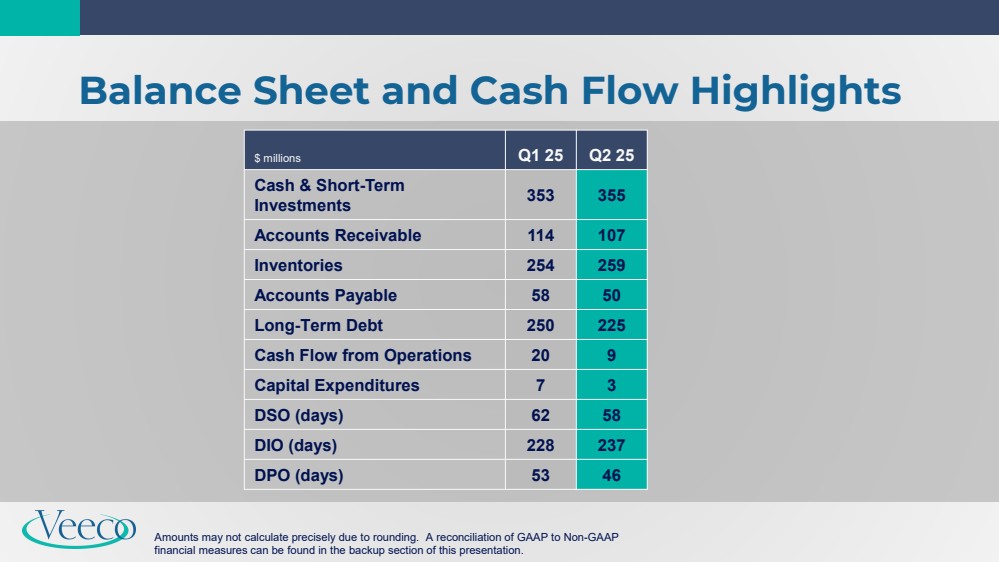 Balance Sheet and Cash Flow Highlights

| $ millions | Q1 25 | Q2 25 |
|---|---|---|
| Cash & Short-Term Investments | 353 | 355 |
| Accounts Receivable | 114 | 107 |
| Inventories | 254 | 259 |
| Accounts Payable | 58 | 50 |
| Long-Term Debt | 250 | 225 |
| Cash Flow from Operations | 20 | 9 |
| Capital Expenditures | 7 | 3 |
| DSO (days) | 62 | 58 |
| DIO (days) | 228 | 237 |
| DPO (days) | 53 | 46 |

Veeco

Amounts may not calculate precisely due to rounding. A reconciliation of GAAP to Non-GAAP financial measures can be found in the backup section of this presentation.